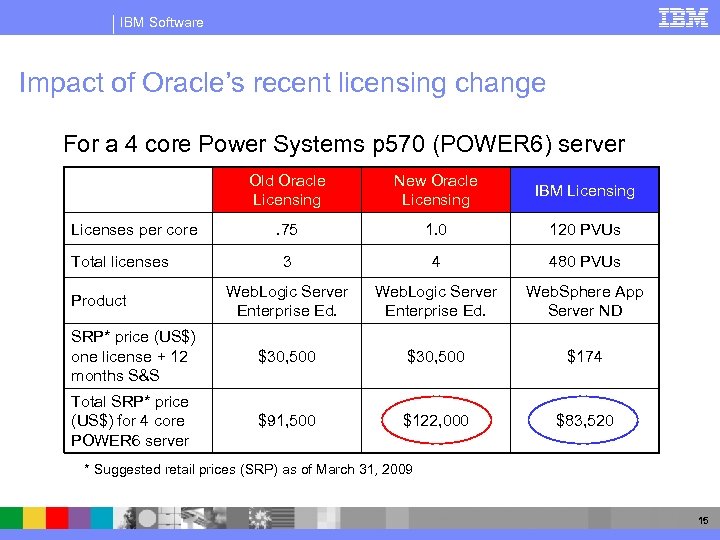 IBM Software

IBM

Impact of Oracle's recent licensing change

For a 4 core Power Systems p570 (POWER6) server

|  | Old Oracle Licensing | New Oracle Licensing | IBM Licensing |
|---|---|---|---|
| Licenses per core | .75 | 1.0 | 120 PVUs |
| Total licenses | 3 | 4 | 480 PVUs |
| Product | WebLogic Server Enterprise Ed. | WebLogic Server Enterprise Ed. | WebSphere App Server ND |
| SRP* price (US$) one license + 12 months S&S | $30,500 | $30,500 | $174 |
| Total SRP* price (US$) for 4 core POWER6 server | $91,500 | $122,000 | $83,520 |

* Suggested retail prices (SRP) as of March 31, 2009

15